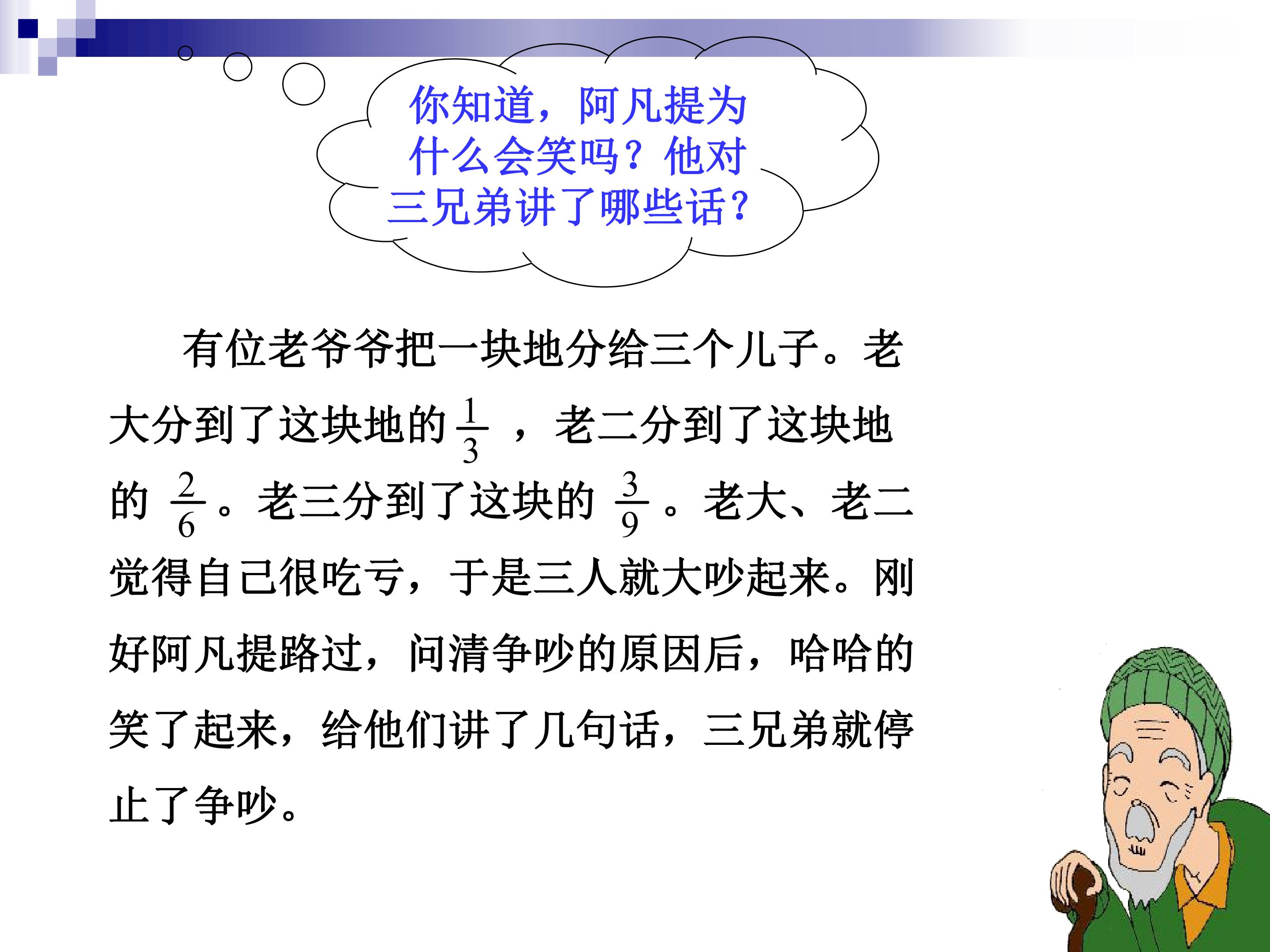 你知道，阿凡提为什么会笑吗？他对三兄弟讲了哪些话？

有位老爷爷把一块地分给三个儿子。老大分到了这块地的$\frac{1}{3}$，老二分到了这块地的$\frac{2}{6}$。老三分到了这块的$\frac{3}{9}$。老大、老二觉得自己很吃亏，于是三人就大吵起来。刚好阿凡提路过，问清争吵的原因后，哈哈的笑了起来，给他们讲了几句话，三兄弟就停止了争吵。